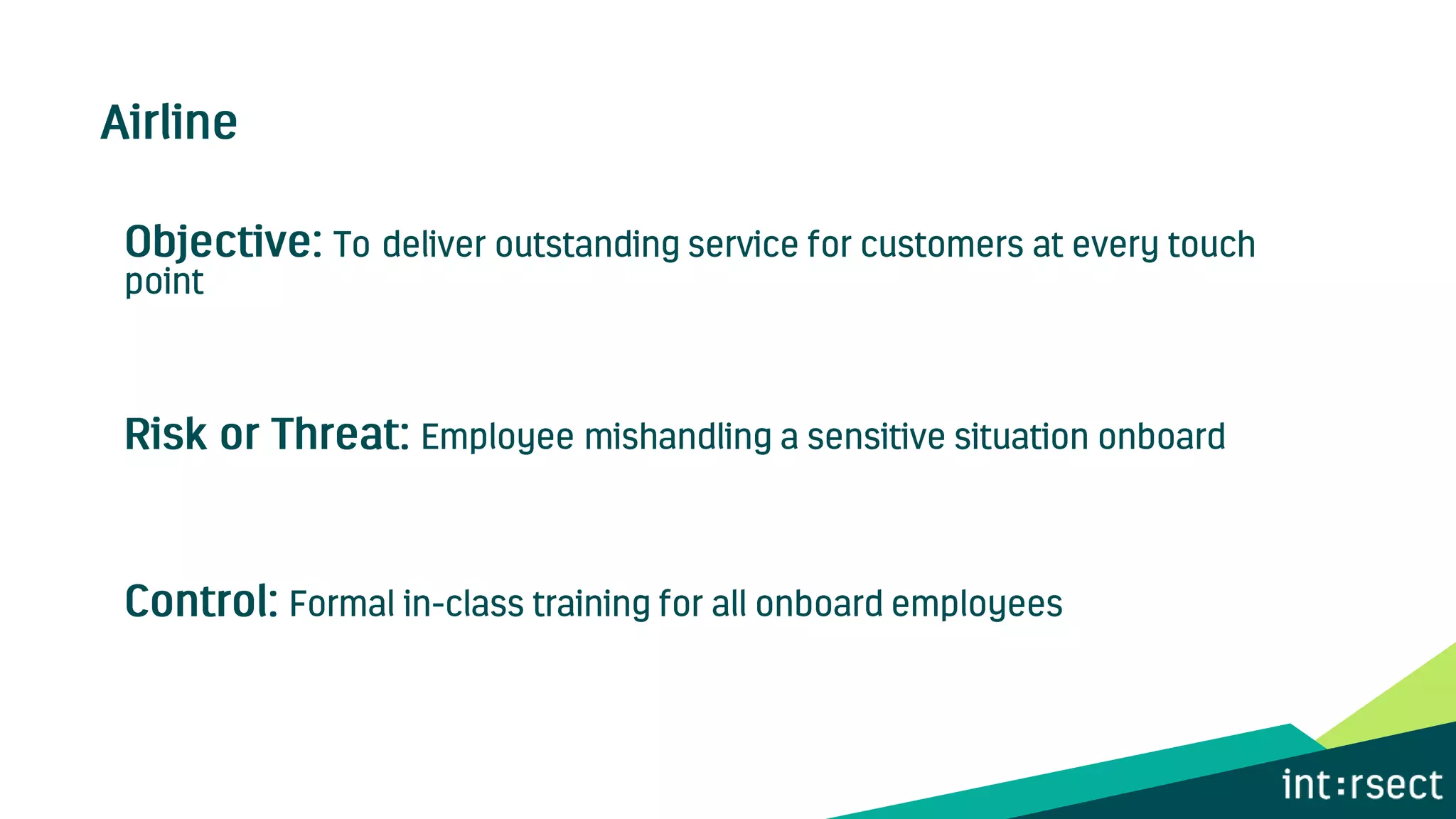 Airline

Objective: To deliver outstanding service for customers at every touch point

Risk or Threat: Employee mishandling a sensitive situation onboard

Control: Formal in-class training for all onboard employees

int:rsect